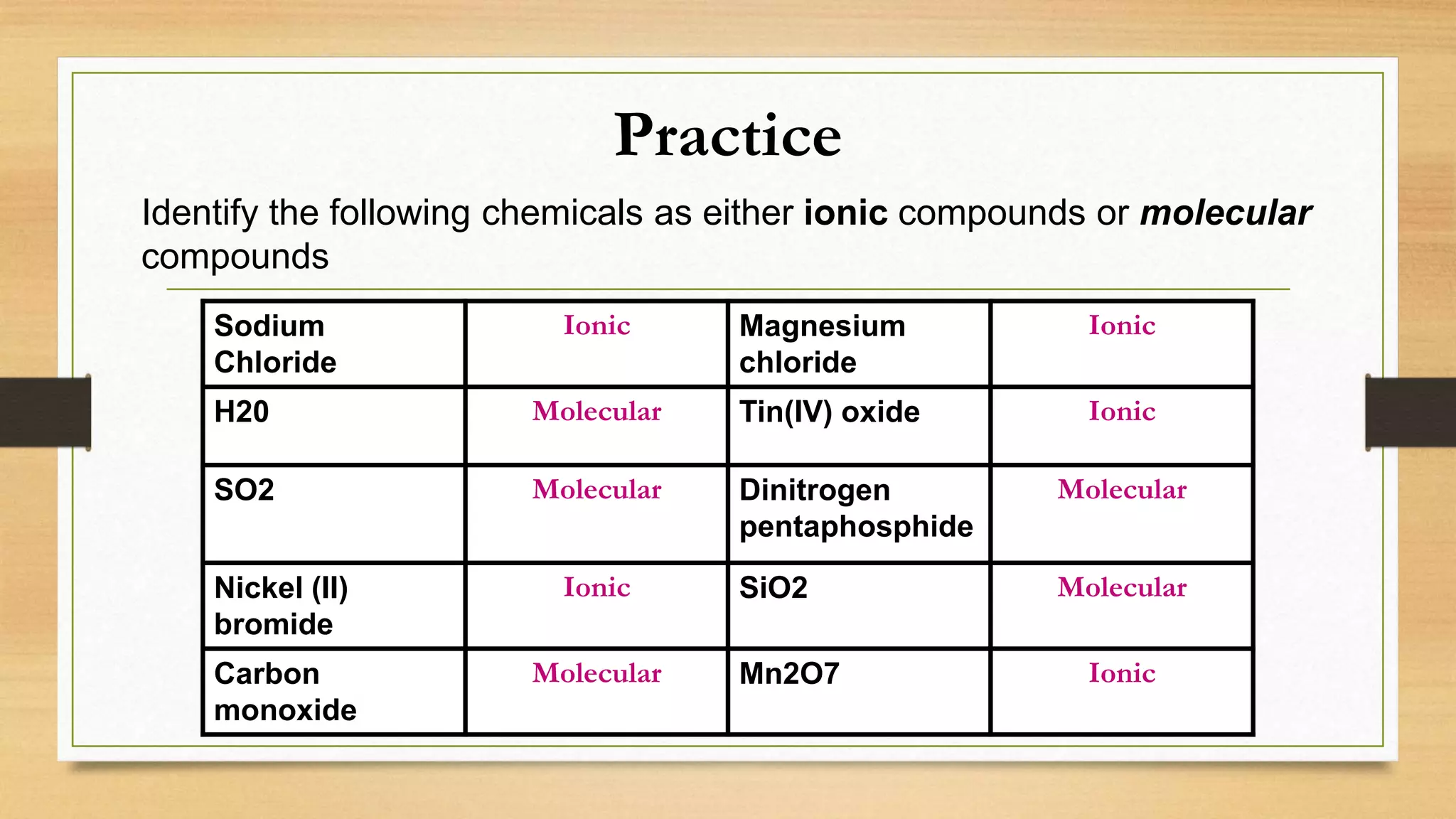 Practice

Identify the following chemicals as either **ionic** compounds or ***molecular*** compounds

| Sodium Chloride | Ionic | Magnesium chloride | Ionic |
|---|---|---|---|
| H20 | Molecular | Tin(IV) oxide | Ionic |
| SO2 | Molecular | Dinitrogen pentaphosphide | Molecular |
| Nickel (II) bromide | Ionic | SiO2 | Molecular |
| Carbon monoxide | Molecular | Mn2O7 | Ionic |